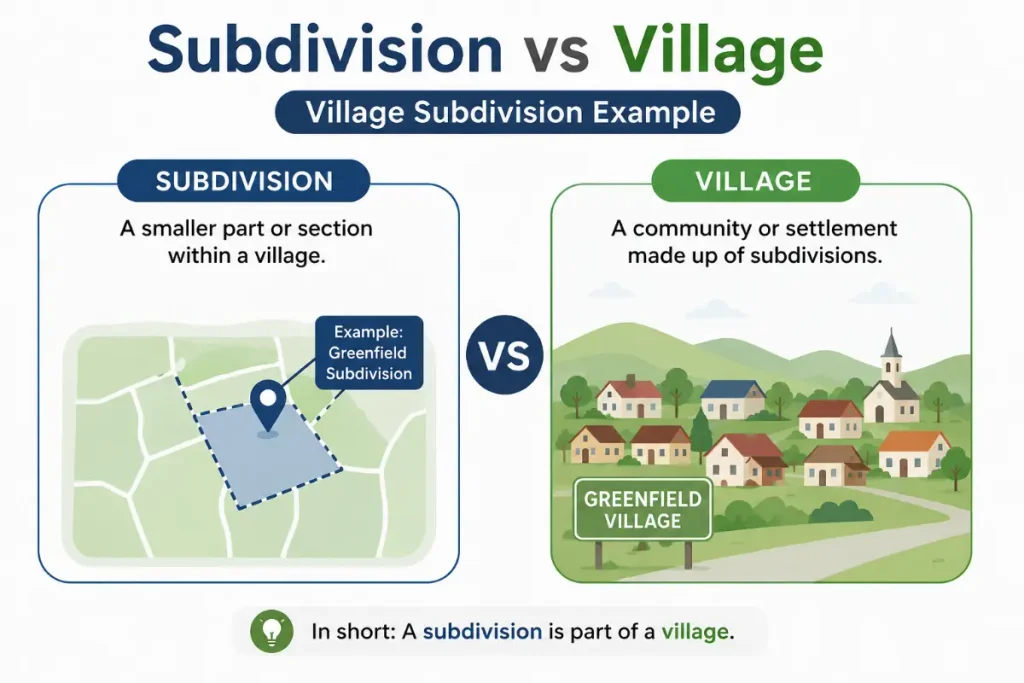 Subdivision vs Village

Village Subdivision Example

SUBDIVISION

A smaller part or section within a village.

Example: Greenfield Subdivision

VS

VILLAGE

A community or settlement made up of subdivisions.

GREENFIELD VILLAGE

In short: A subdivision is part of a village.